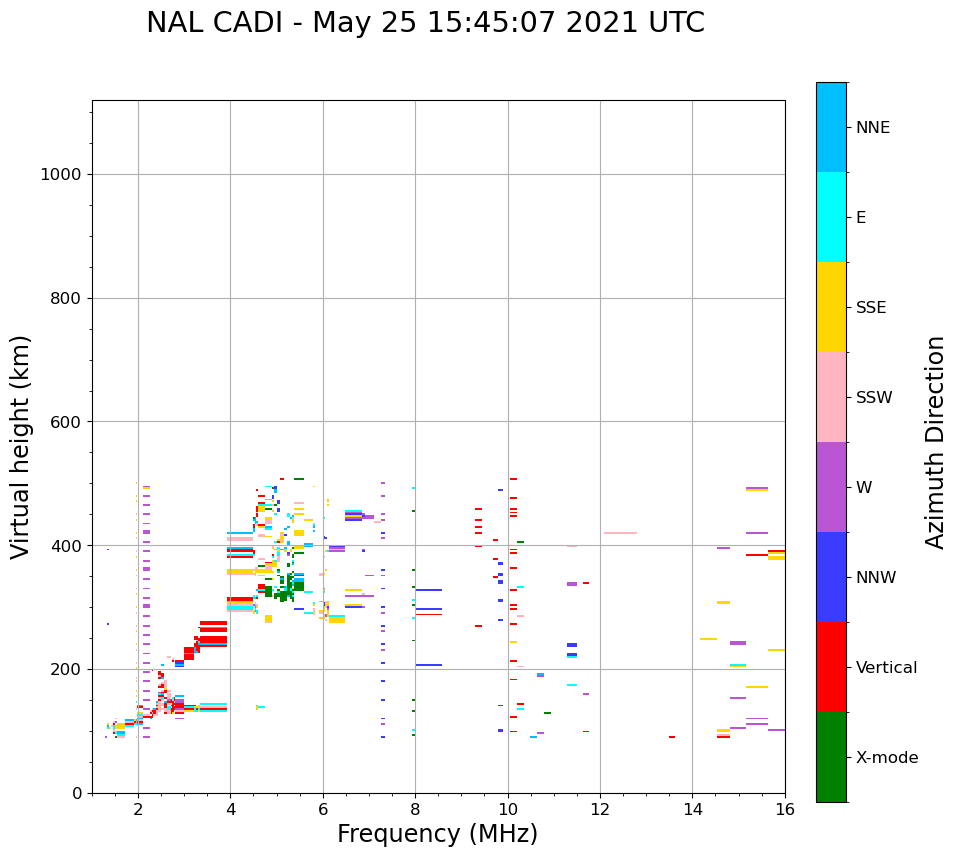 NAL CADI - May 25 15:45:07 2021 UTC

Virtual height (km)

1000
800
600
400
200
0

2
4
6
8
10
12
14
16

Frequency (MHz)

NNE
E
SSE
SSW
W
NNW
Vertical
X-mode

Azimuth Direction